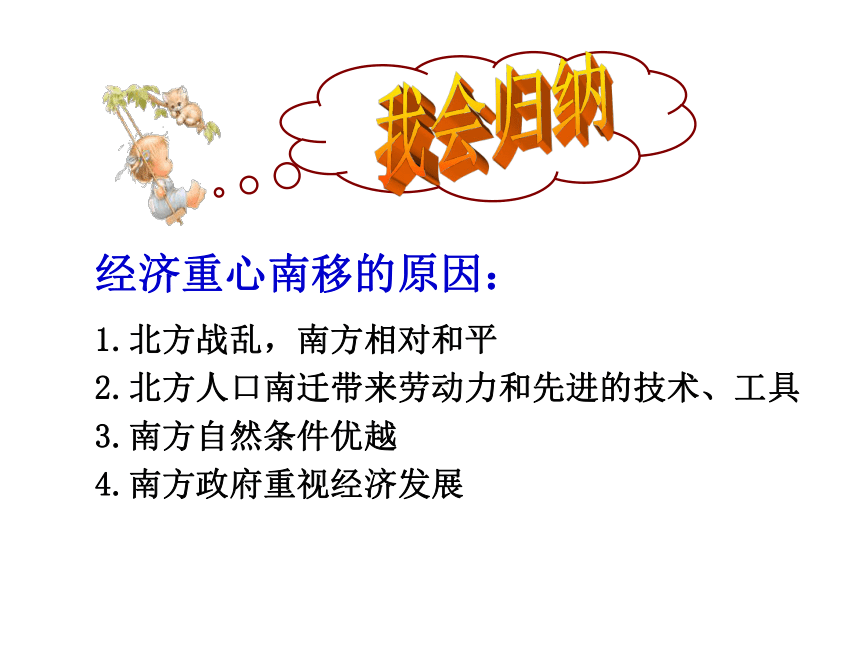 我会归纳

经济重心南移的原因：

1.北方战乱，南方相对和平
2.北方人口南迁带来劳动力和先进的技术、工具
3.南方自然条件优越
4.南方政府重视经济发展